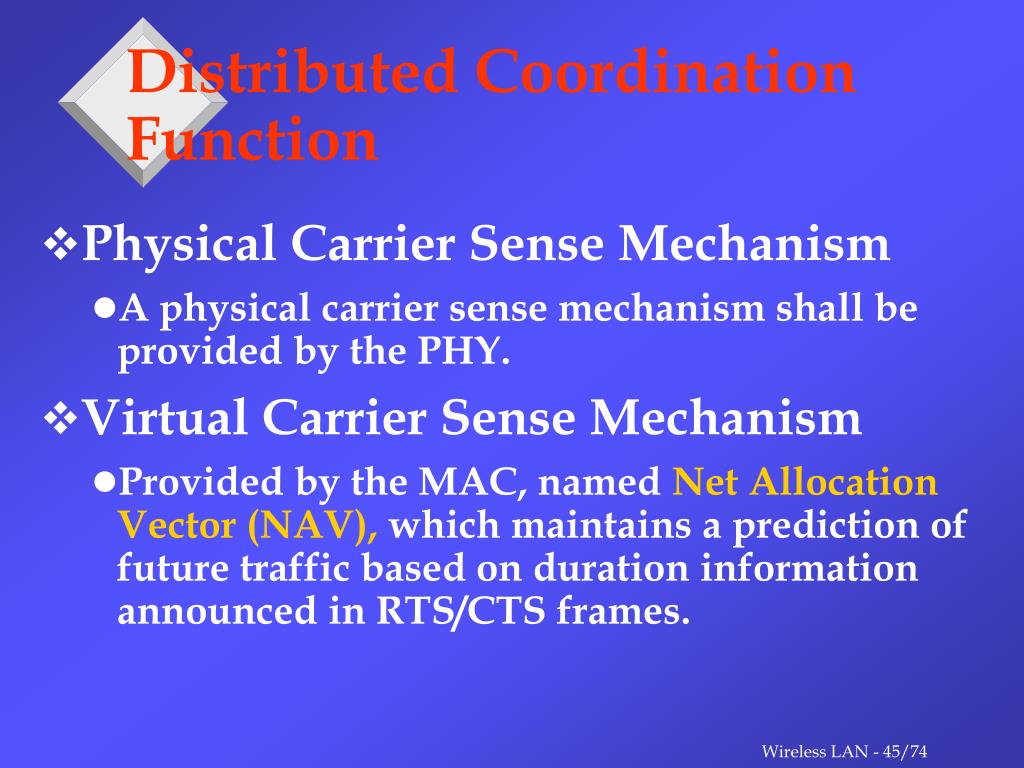 Distributed Coordination Function

❖Physical Carrier Sense Mechanism

●A physical carrier sense mechanism shall be provided by the PHY.

❖Virtual Carrier Sense Mechanism

●Provided by the MAC, named Net Allocation Vector (NAV), which maintains a prediction of future traffic based on duration information announced in RTS/CTS frames.

Wireless LAN - 45/74